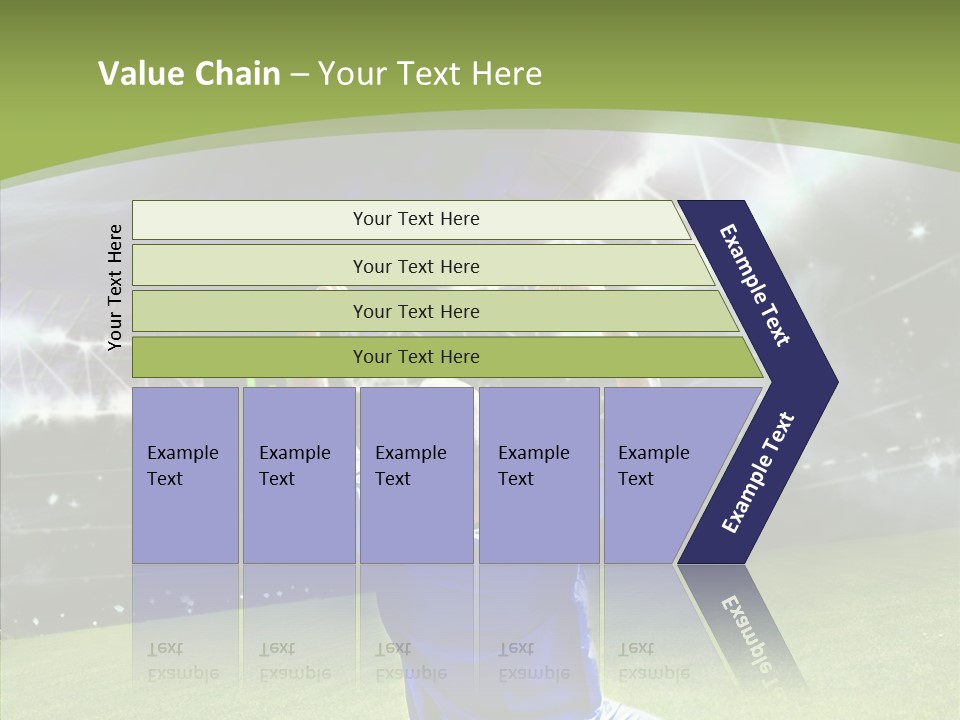 Value Chain – Your Text Here

Your Text Here

Your Text Here

Your Text Here

Your Text Here

Your Text Here

Example Text

Example Text

Example Text

Example Text

Example Text

Example Text

Example Text